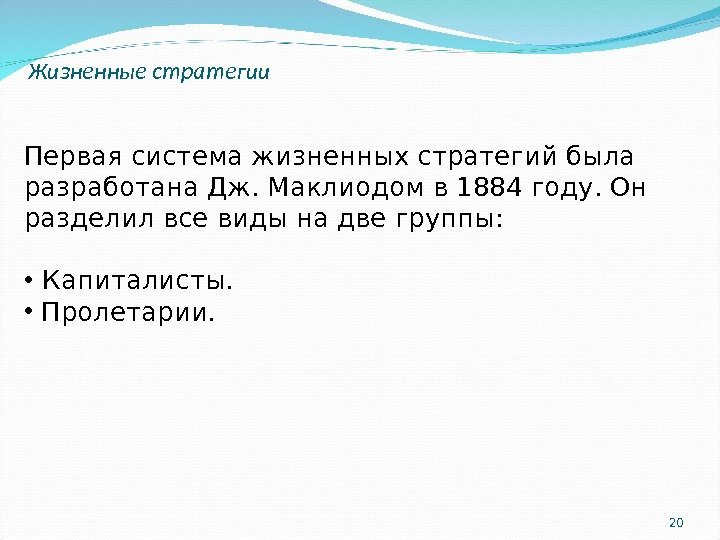 Жизненные стратегии

Первая система жизненных стратегий была разработана Дж. Маклиодом в 1884 году. Он разделил все виды на две группы:

• Капиталисты.
• Пролетарии.

20